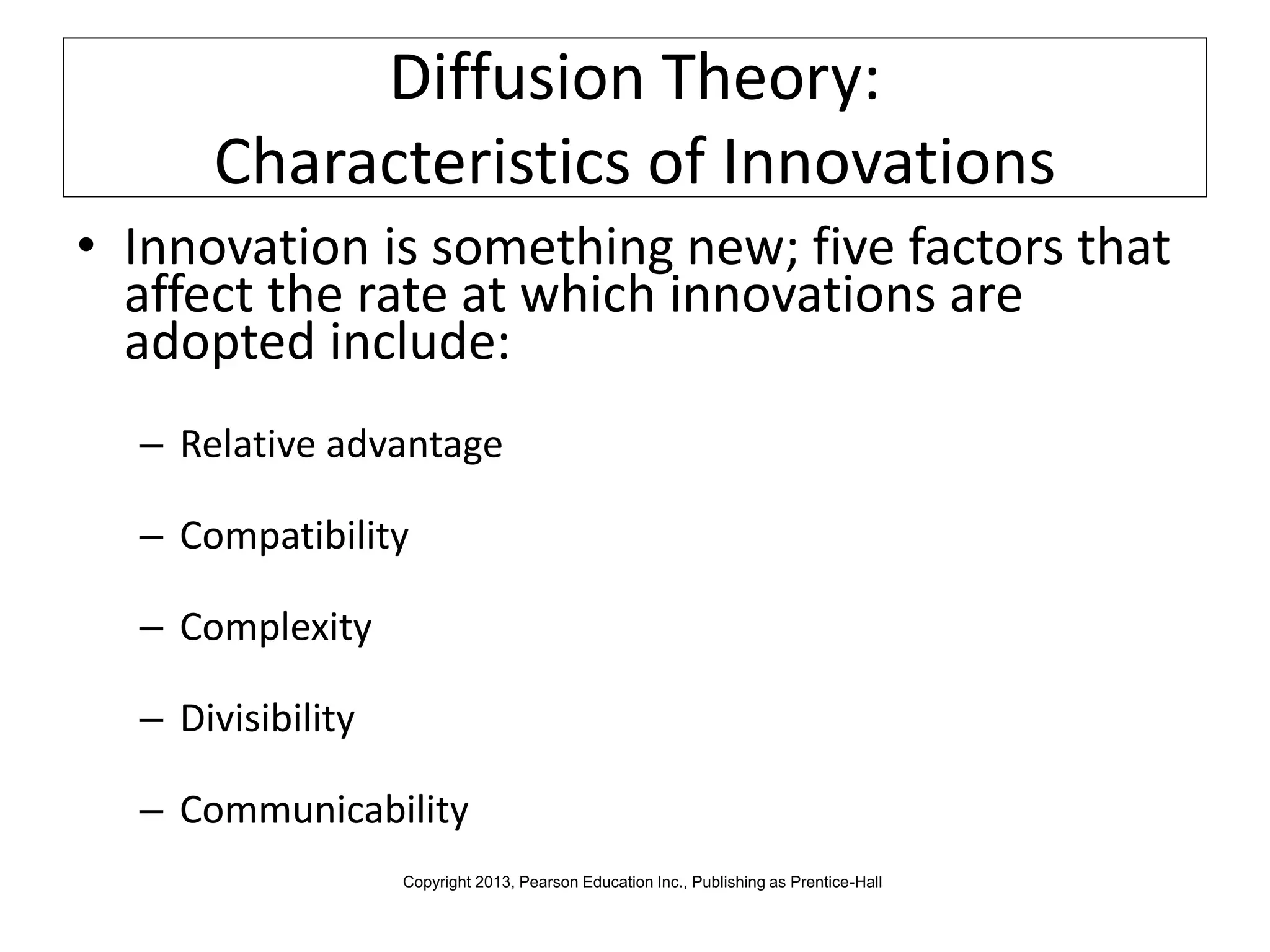 Diffusion Theory:
Characteristics of Innovations

• Innovation is something new; five factors that affect the rate at which innovations are adopted include:

– Relative advantage

– Compatibility

– Complexity

– Divisibility

– Communicability

Copyright 2013, Pearson Education Inc., Publishing as Prentice-Hall